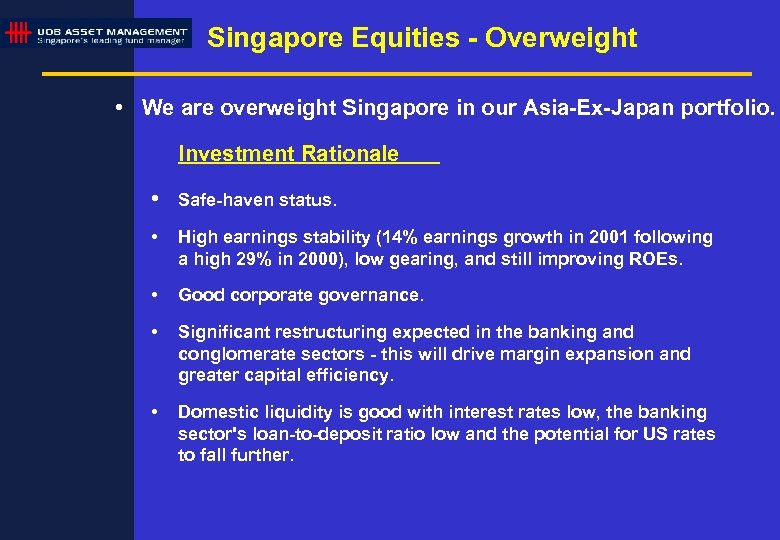 UOB ASSET MANAGEMENT
Singapore's leading fund manager

Singapore Equities - Overweight

• We are overweight Singapore in our Asia-Ex-Japan portfolio.

Investment Rationale

• Safe-haven status.

• High earnings stability (14% earnings growth in 2001 following a high 29% in 2000), low gearing, and still improving ROEs.

• Good corporate governance.

• Significant restructuring expected in the banking and conglomerate sectors - this will drive margin expansion and greater capital efficiency.

• Domestic liquidity is good with interest rates low, the banking sector's loan-to-deposit ratio low and the potential for US rates to fall further.